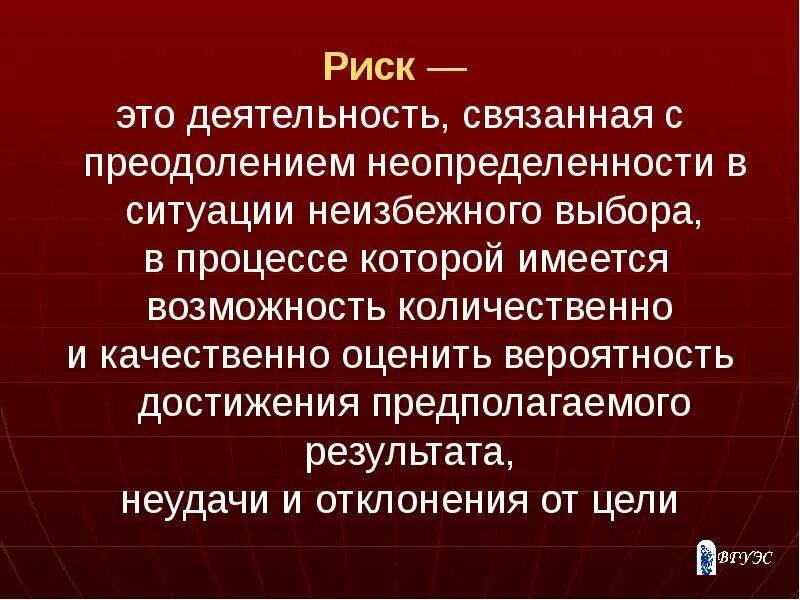 Риск —
это деятельность, связанная с преодолением неопределенности в ситуации неизбежного выбора, в процессе которой имеется возможность количественно и качественно оценить вероятность достижения предполагаемого результата, неудачи и отклонения от цели

ВГУЭС